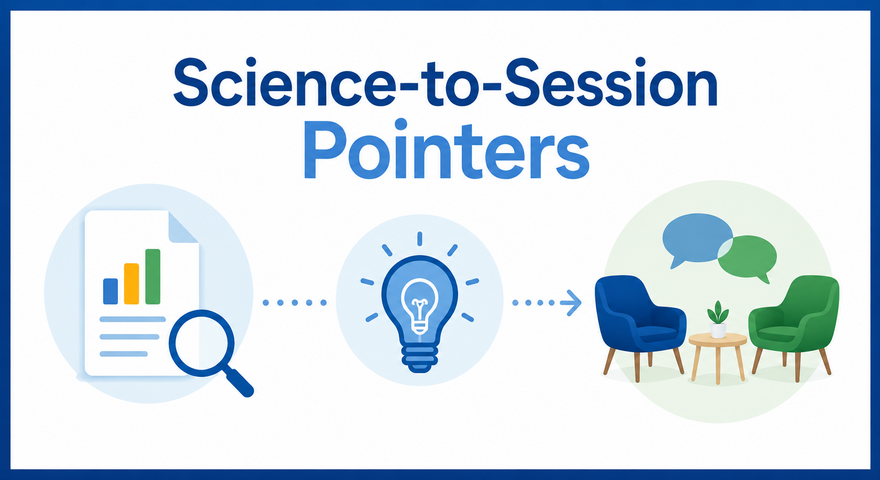 Science-to-Session
Pointers